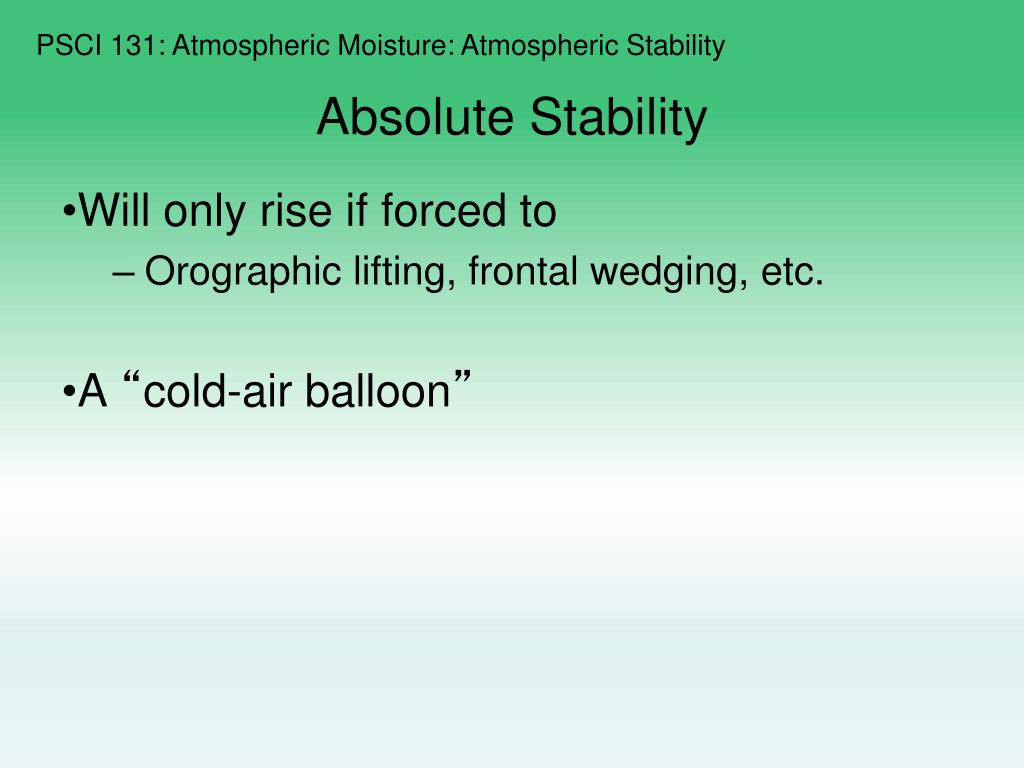 PSCI 131: Atmospheric Moisture: Atmospheric Stability

Absolute Stability

•Will only rise if forced to

– Orographic lifting, frontal wedging, etc.

•A “cold-air balloon”